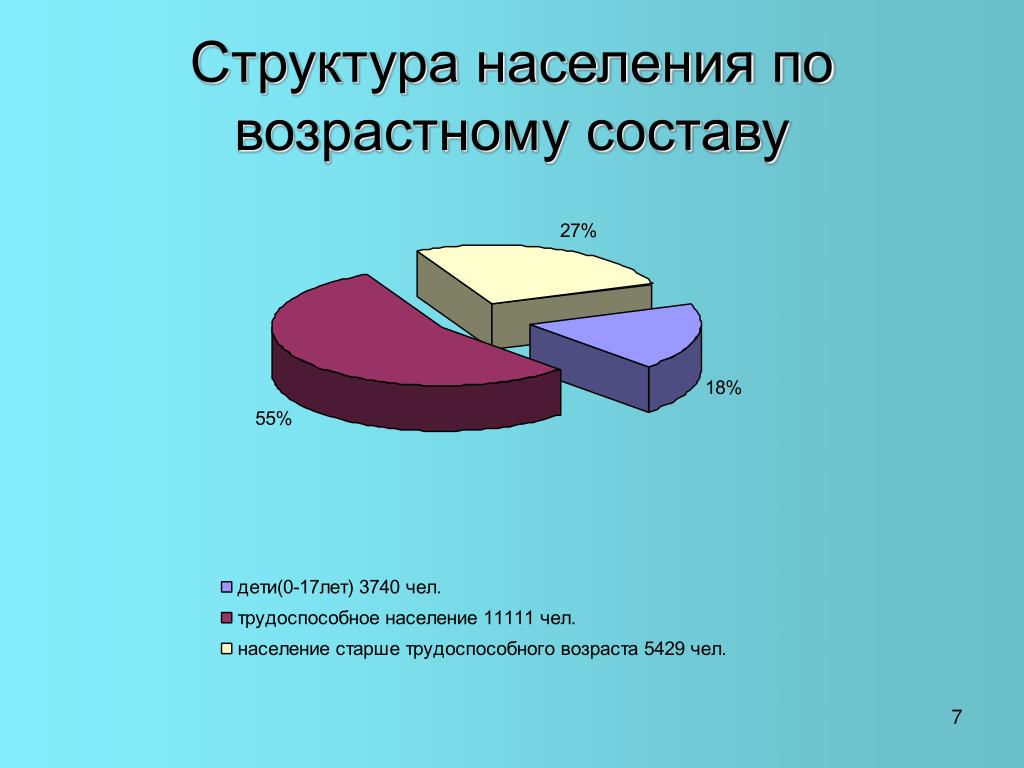 Структура населения по возрастному составу

27%

18%

55%

дети(0-17лет) 3740 чел.

трудоспособное население 11111 чел.

население старше трудоспособного возраста 5429 чел.

7